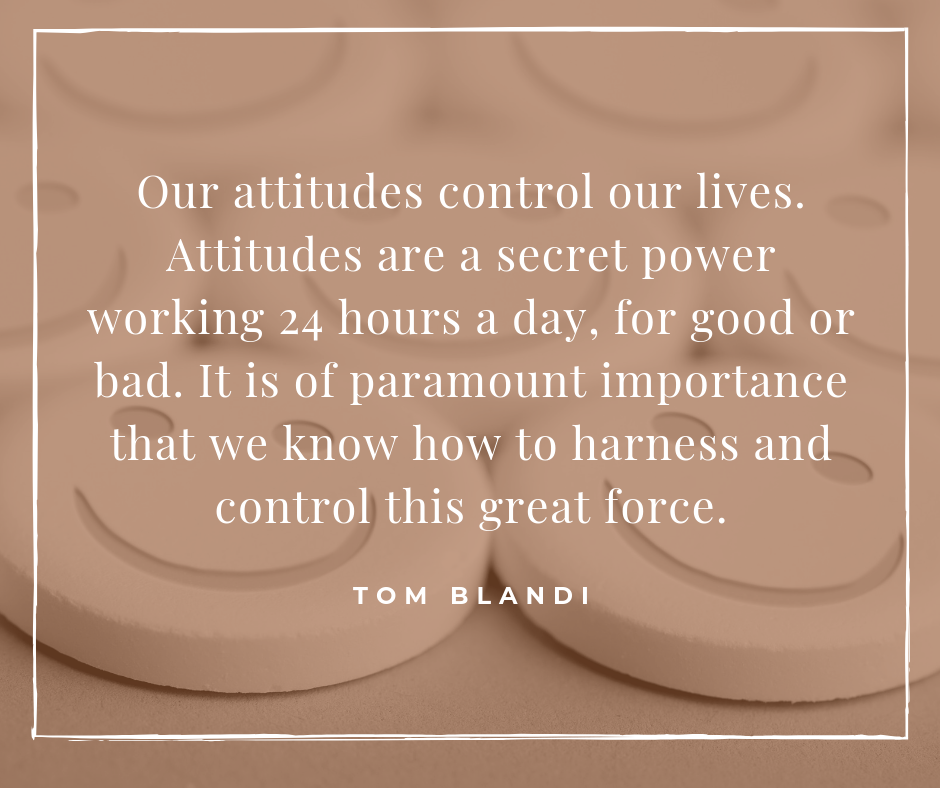 Our attitudes control our lives. Attitudes are a secret power working 24 hours a day, for good or bad. It is of paramount importance that we know how to harness and control this great force.

TOM BLANDI